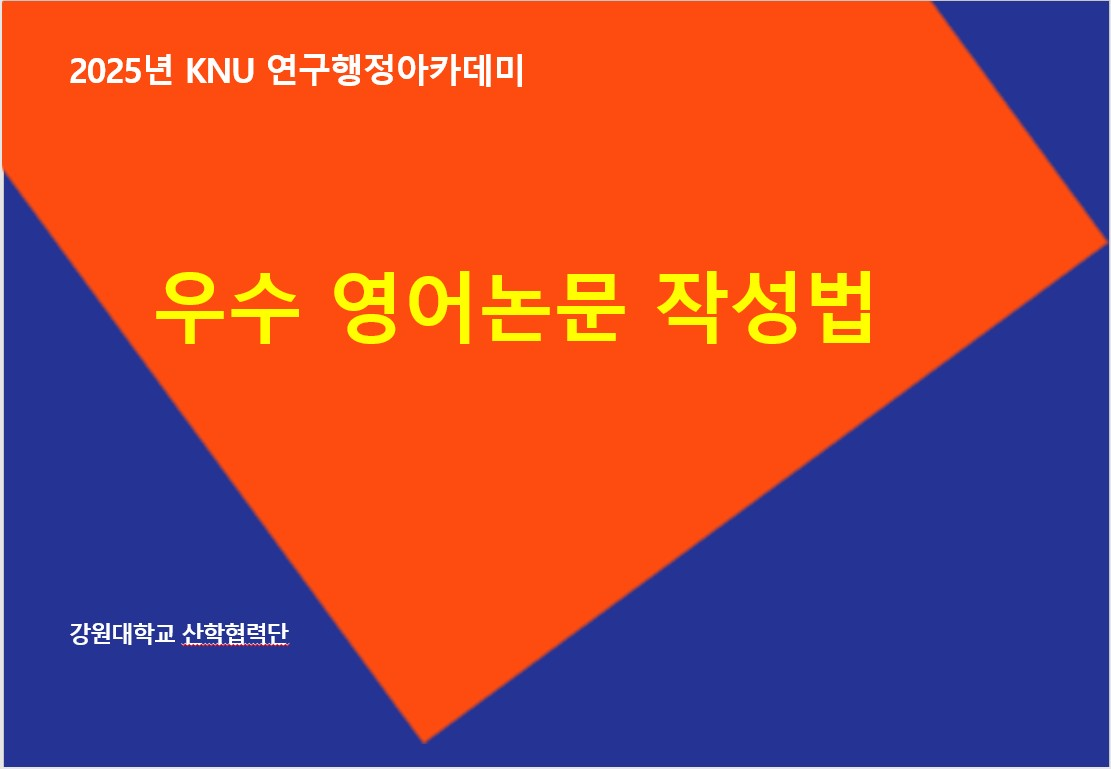 2025년 KNU 연구행정아카데미

우수 영어논문 작성법

강원대학교 산학협력단